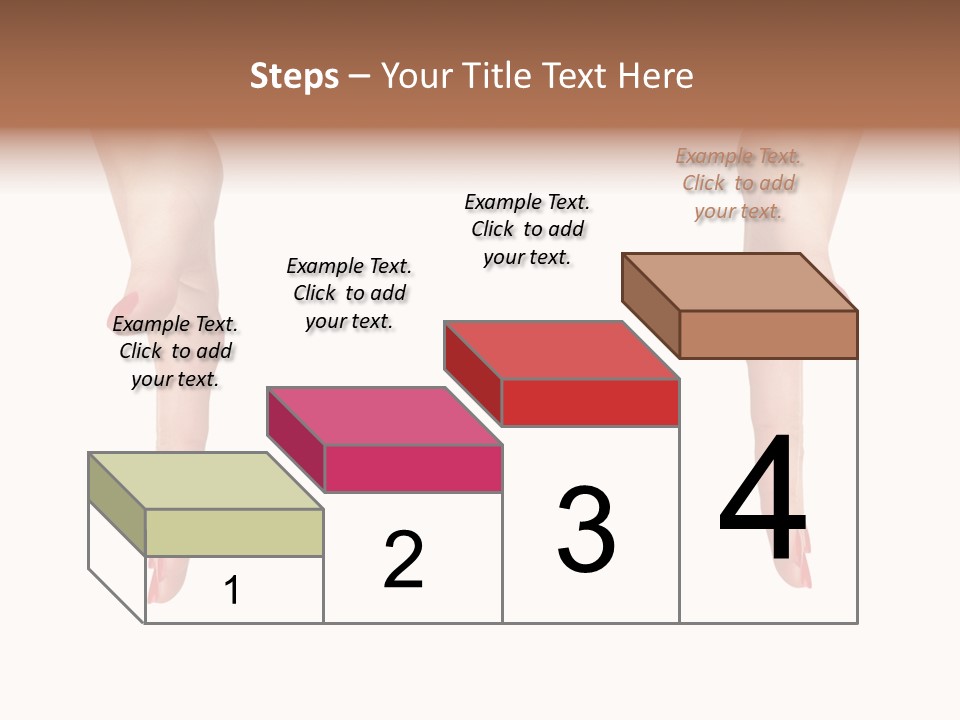 Steps – Your Title Text Here

Example Text. Click to add your text.

Example Text. Click to add your text.

Example Text. Click to add your text.

Example Text. Click to add your text.

1

2

3

4